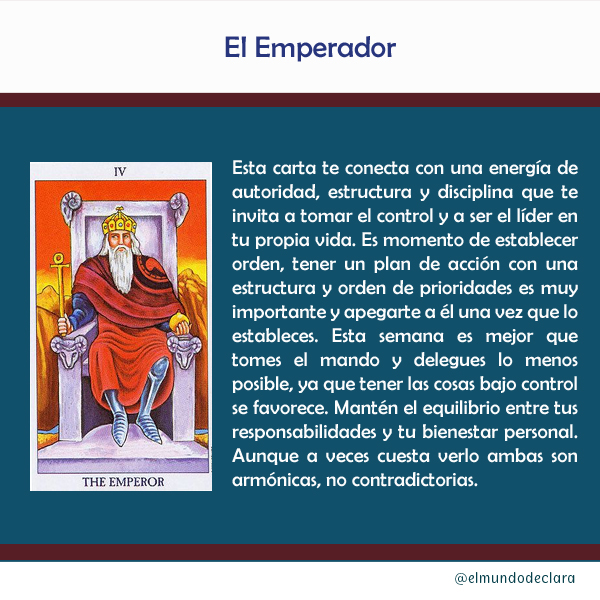 El Emperador

IV

THE EMPEROR

Esta carta te conecta con una energía de autoridad, estructura y disciplina que te invita a tomar el control y a ser el líder en tu propia vida. Es momento de establecer orden, tener un plan de acción con una estructura y orden de prioridades es muy importante y apegarte a él una vez que lo estableces. Esta semana es mejor que tomes el mando y delegues lo menos posible, ya que tener las cosas bajo control se favorece. Mantén el equilibrio entre tus responsabilidades y tu bienestar personal. Aunque a veces cuesta verlo ambas son armónicas, no contradictorias.

@elmundodeclara